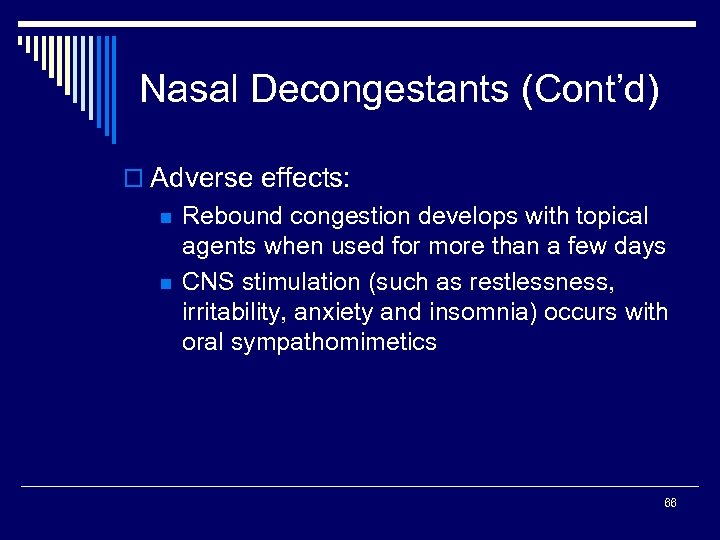 Nasal Decongestants (Cont'd)

Adverse effects:

Rebound congestion develops with topical agents when used for more than a few days

CNS stimulation (such as restlessness, irritability, anxiety and insomnia) occurs with oral sympathomimetics

66